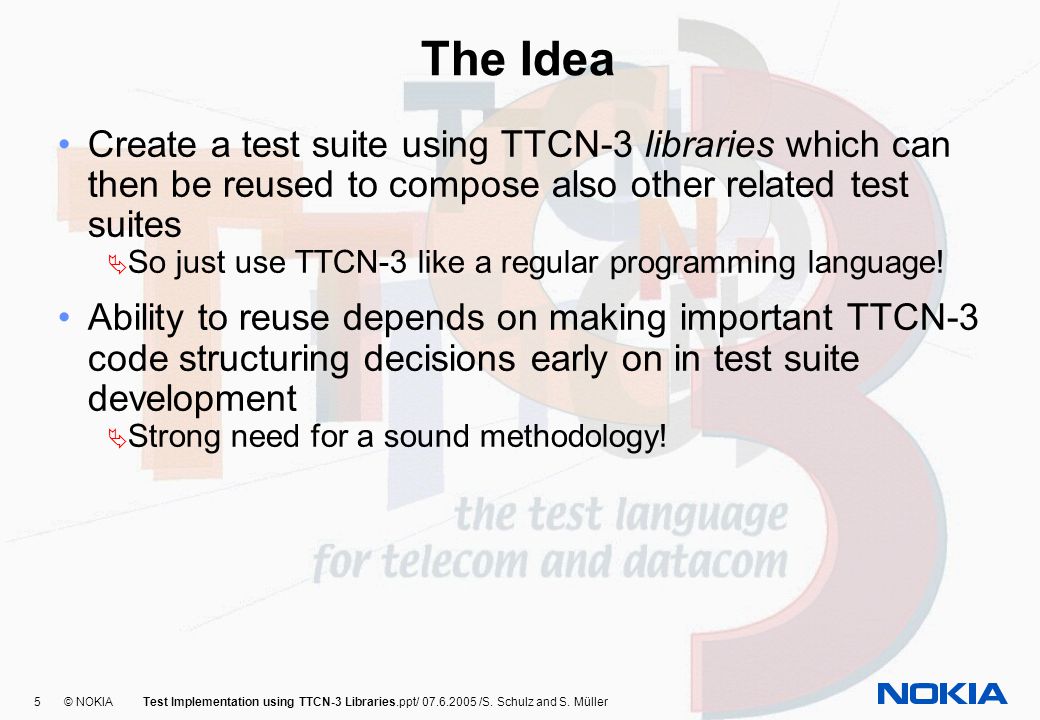 The Idea

• Create a test suite using TTCN-3 libraries which can then be reused to compose also other related test suites
  So just use TTCN-3 like a regular programming language!

• Ability to reuse depends on making important TTCN-3 code structuring decisions early on in test suite development
  Strong need for a sound methodology!

the test language for telecom and datacom

5 © NOKIA Test Implementation using TTCN-3 Libraries.ppt/ 07.6.2005 /S. Schulz and S. Müller

NOKIA